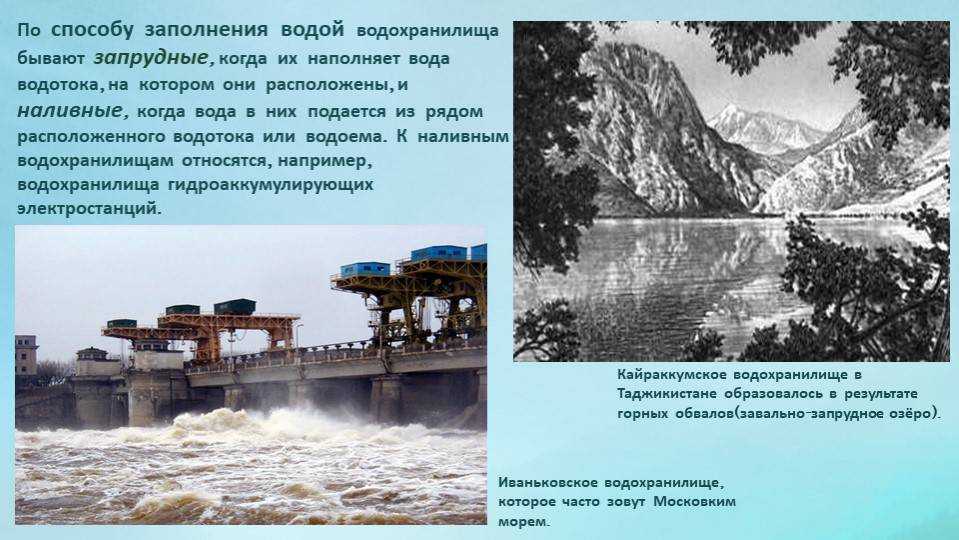 По способу заполнения водой водохранилища бывают запрудные, когда их наполняет вода водотока, на котором они расположены, и наливные, когда вода в них подается из рядом расположенного водотока или водоема. К наливным водохранилищам относятся, например, водохранилища гидроаккумулирующих электростанций.

Кайраккумское водохранилище в Таджикистане образовалось в результате горных обвалов(завально-запрудное озёро).

Иваньковское водохранилище, которое часто зовут Московким морем.